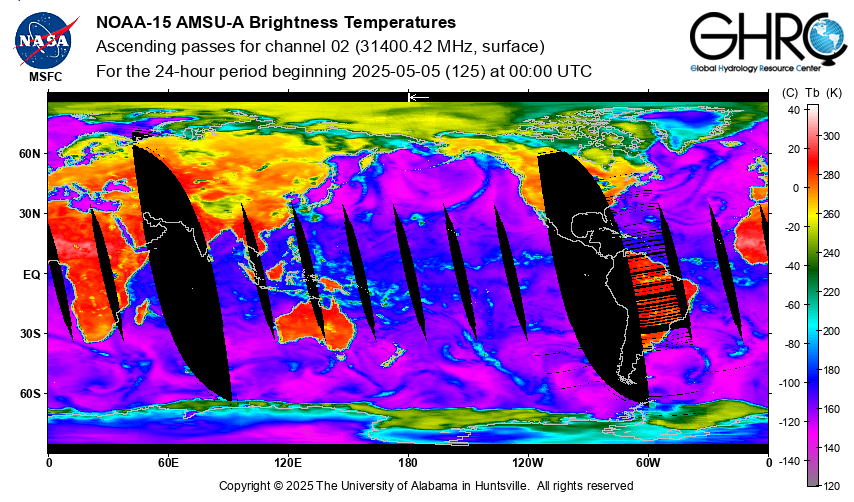 NASA
MSFC

NOAA-15 AMSU-A Brightness Temperatures
Ascending passes for channel 02 (31400.42 MHz, surface)
For the 24-hour period beginning 2025-05-05 (125) at 00:00 UTC

GHRC
Global Hydrology Resource Center

60N
30N
EQ
30S
60S

0
60E
120E
180
120W
60W
0

(C) Tb (K)
40
20
0
-20
-40
-60
-80
-100
-120
-140

300
280
260
240
220
200
180
160
140
120

Copyright © 2025 The University of Alabama in Huntsville. All rights reserved